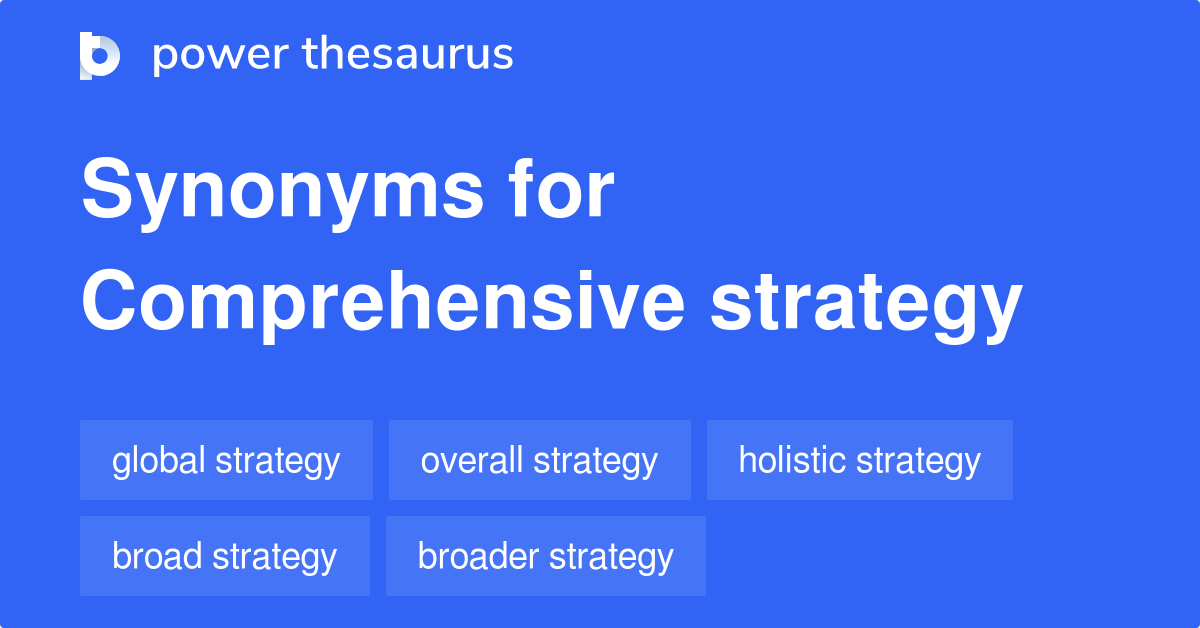 power thesaurus

Synonyms for Comprehensive strategy

global strategy
overall strategy
holistic strategy
broad strategy
broader strategy